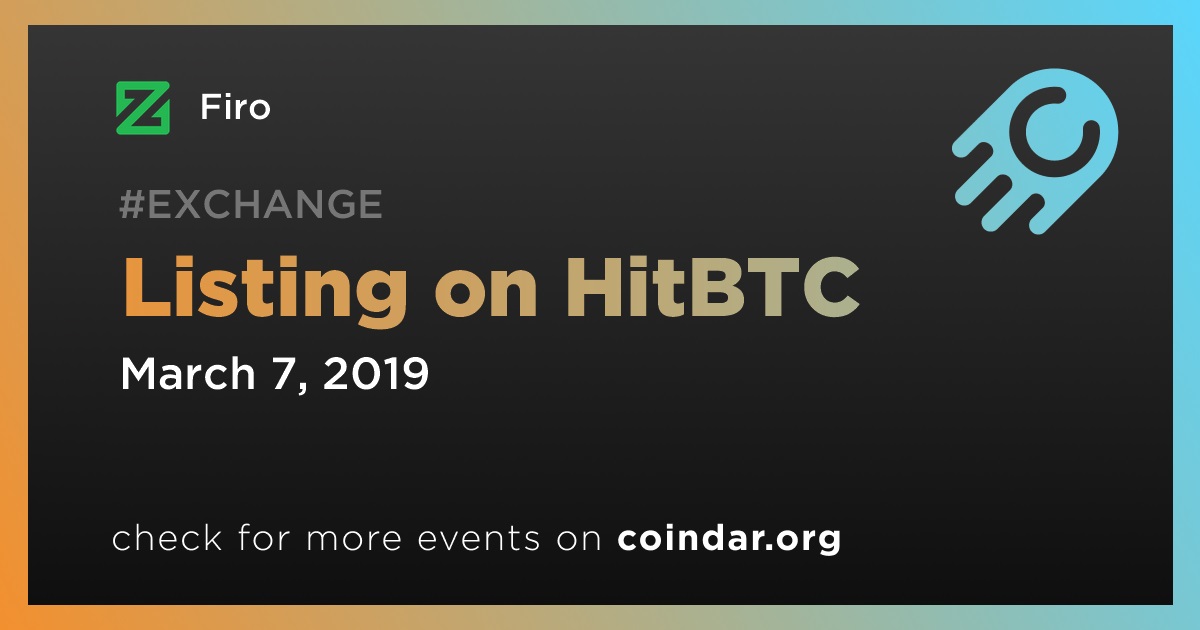 Firo

#EXCHANGE

Listing on HitBTC

March 7, 2019

check for more events on coindar.org